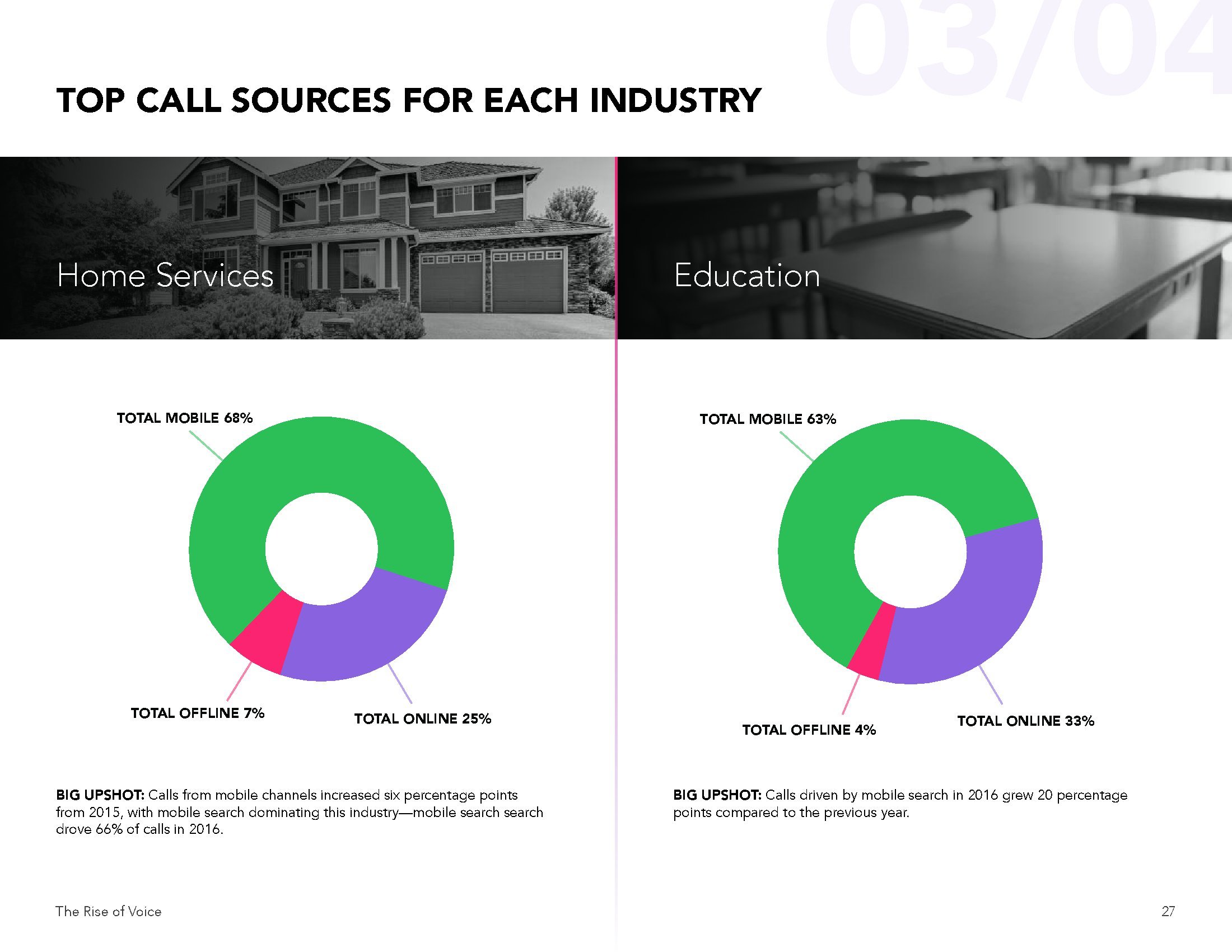 03/04

TOP CALL SOURCES FOR EACH INDUSTRY

Home Services

TOTAL MOBILE 68%

TOTAL OFFLINE 7%

TOTAL ONLINE 25%

BIG UPSHOT: Calls from mobile channels increased six percentage points from 2015, with mobile search dominating this industry—mobile search search drove 66% of calls in 2016.

Education

TOTAL MOBILE 63%

TOTAL OFFLINE 4%

TOTAL ONLINE 33%

BIG UPSHOT: Calls driven by mobile search in 2016 grew 20 percentage points compared to the previous year.

The Rise of Voice

27